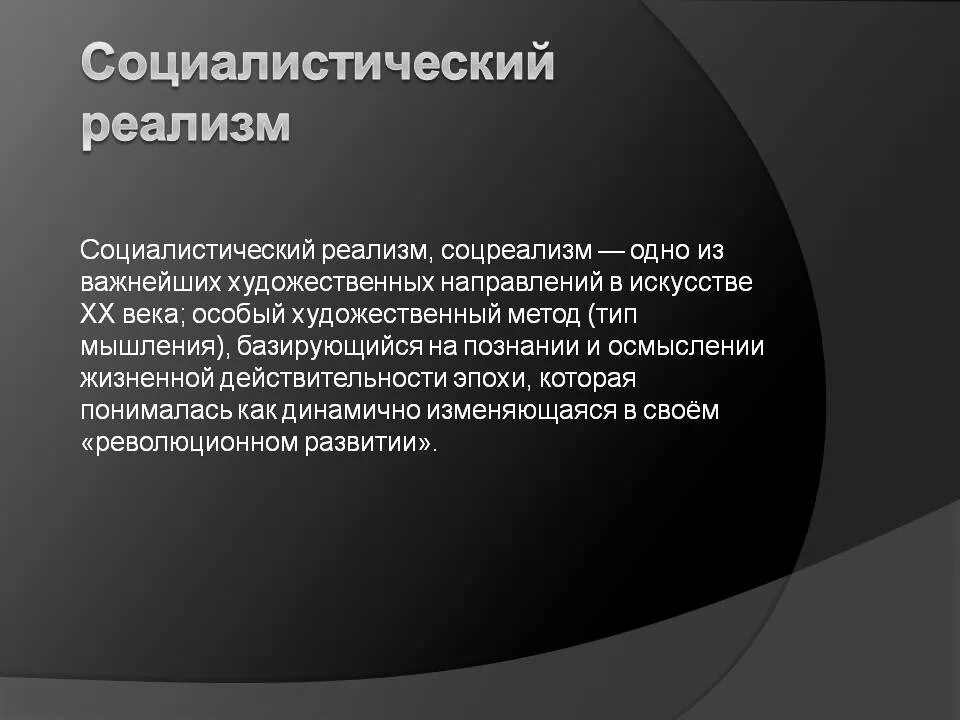 Социалистический реализм

Социалистический реализм, соцреализм — одно из важнейших художественных направлений в искусстве XX века; особый художественный метод (тип мышления), базирующийся на познании и осмыслении жизненной действительности эпохи, которая понималась как динамично изменяющаяся в своём «революционном развитии».